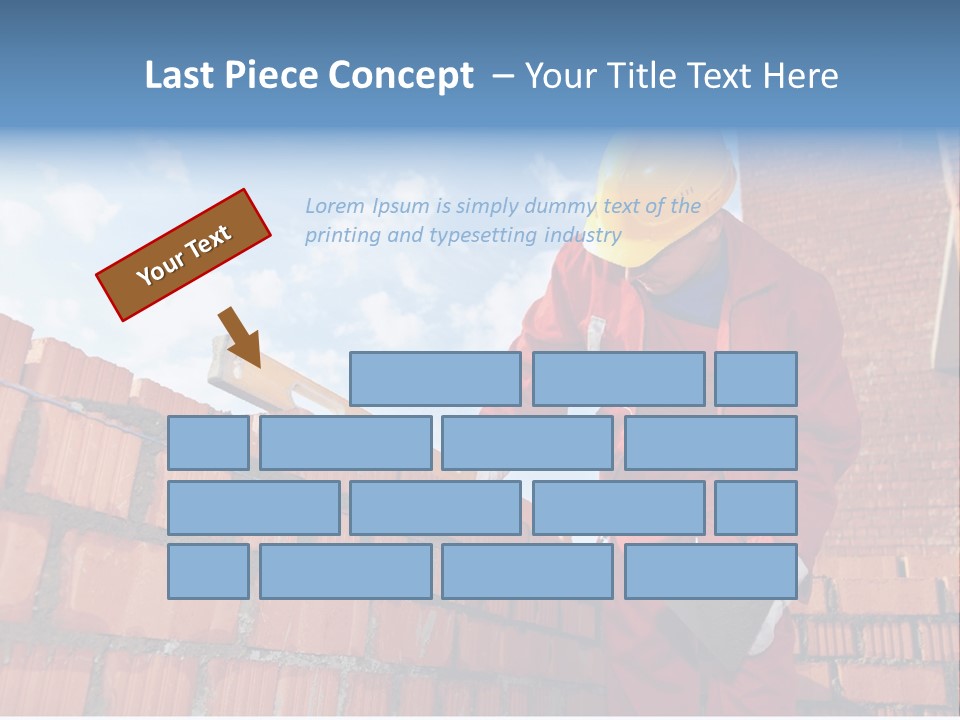 Last Piece Concept – Your Title Text Here

Your Text

Lorem Ipsum is simply dummy text of the printing and typesetting industry